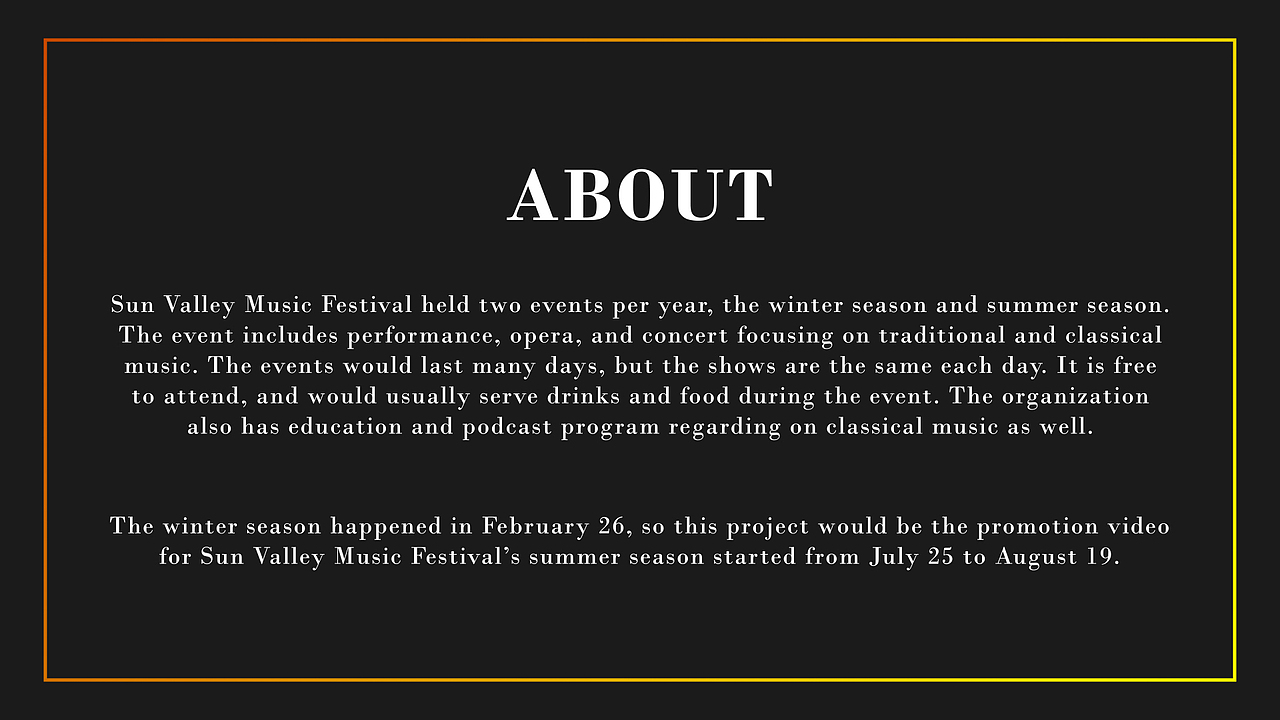 ABOUT

Sun Valley Music Festival held two events per year, the winter season and summer season. The event includes performance, opera, and concert focusing on traditional and classical music. The events would last many days, but the shows are the same each day. It is free to attend, and would usually serve drinks and food during the event. The organization also has education and podcast program regarding on classical music as well.

The winter season happened in February 26, so this project would be the promotion video for Sun Valley Music Festival's summer season started from July 25 to August 19.